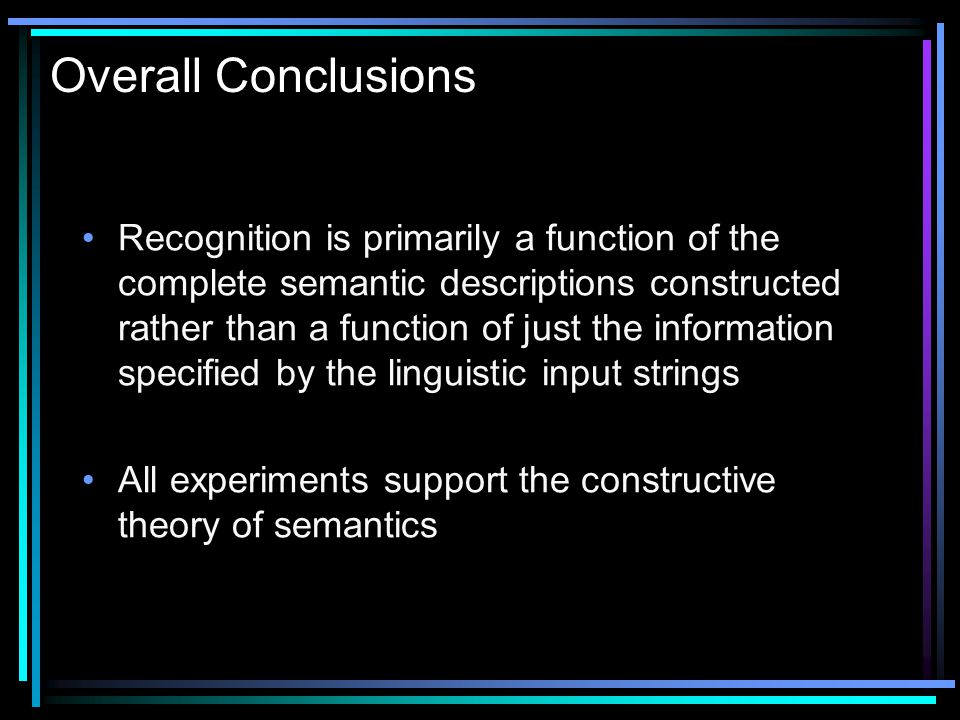 Overall Conclusions

• Recognition is primarily a function of the complete semantic descriptions constructed rather than a function of just the information specified by the linguistic input strings

• All experiments support the constructive theory of semantics